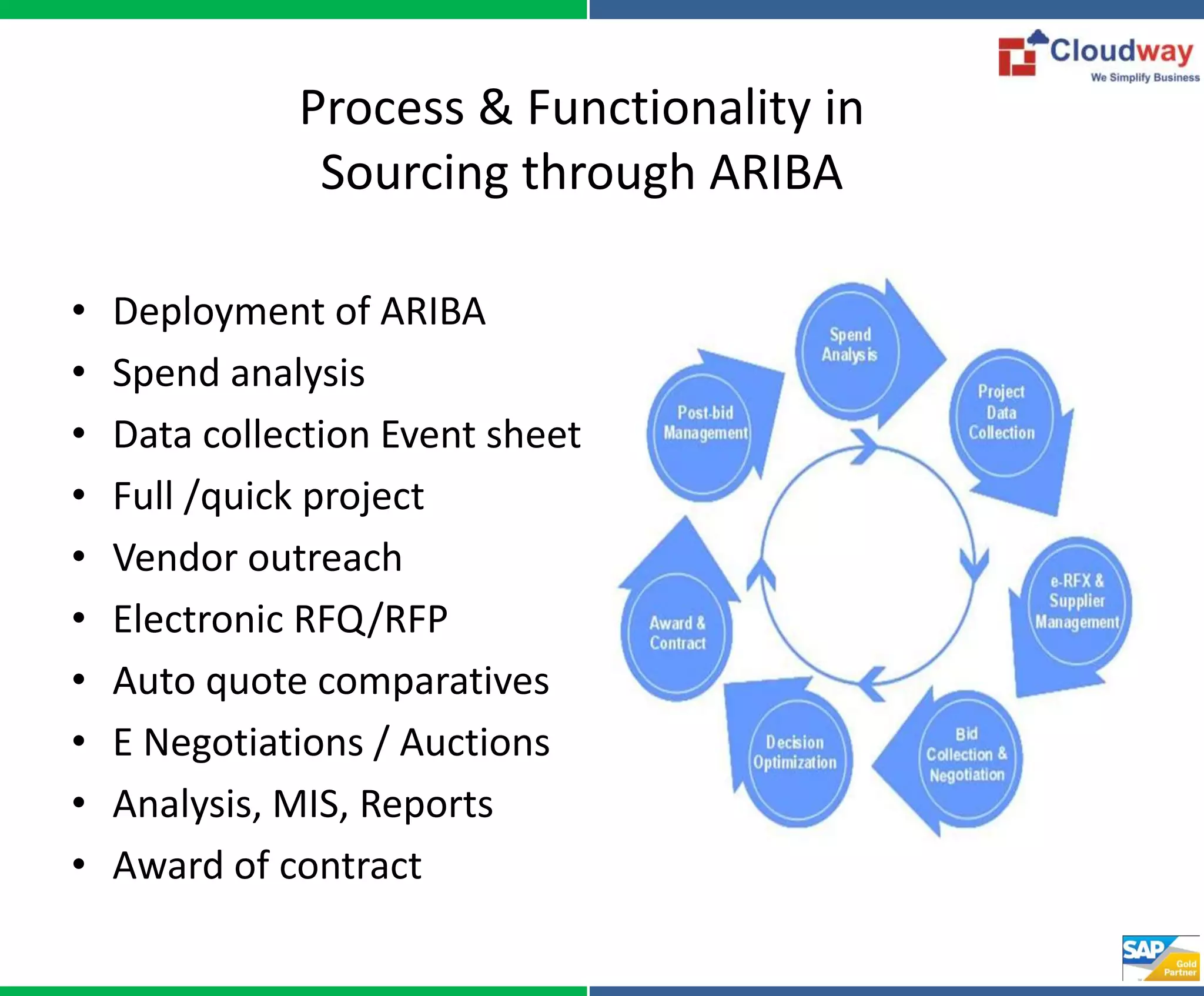 Cloudway
We Simplify Business

Process & Functionality in Sourcing through ARIBA

• Deployment of ARIBA
• Spend analysis
• Data collection Event sheet
• Full /quick project
• Vendor outreach
• Electronic RFQ/RFP
• Auto quote comparatives
• E Negotiations / Auctions
• Analysis, MIS, Reports
• Award of contract

Spend Analysis

Project Data Collection

e-RFX & Supplier Management

Bid Collection & Negotiation

Decision Optimization

Award & Contract

Post-bid Management

SAP Gold Partner